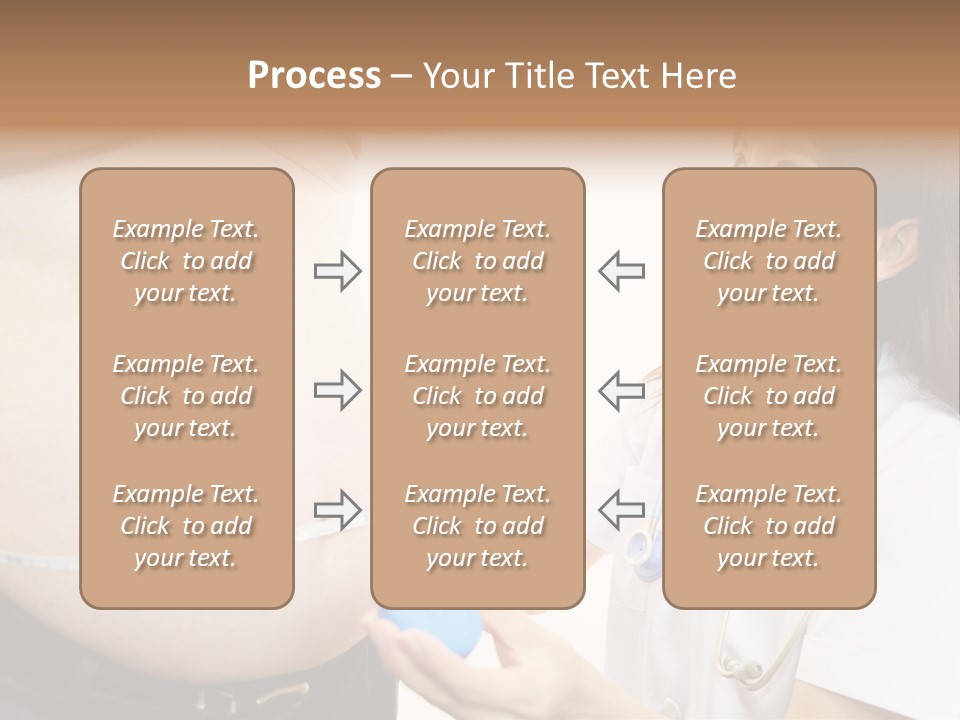 Process – Your Title Text Here

Example Text. Click to add your text.

Example Text. Click to add your text.

Example Text. Click to add your text.

Example Text. Click to add your text.

Example Text. Click to add your text.

Example Text. Click to add your text.

Example Text. Click to add your text.

Example Text. Click to add your text.

Example Text. Click to add your text.